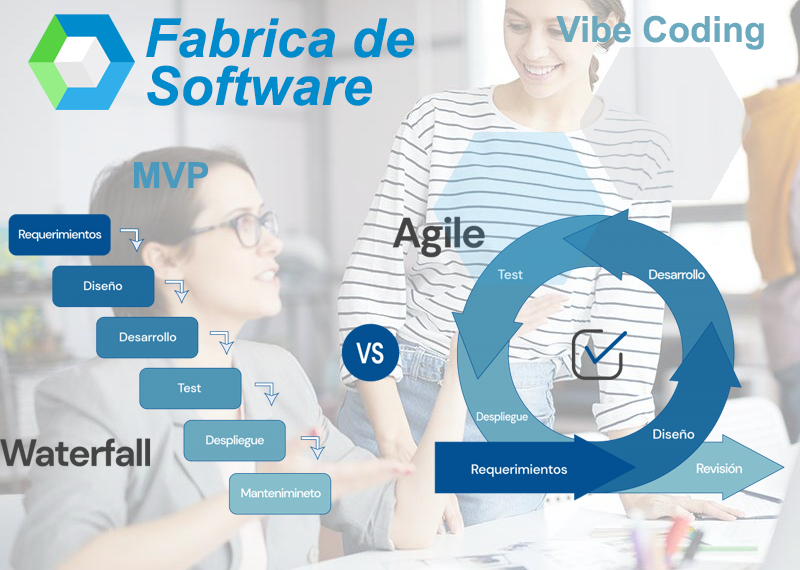 Fabrica de Software

Vibe Coding

MVP

Requerimientos
Diseño
Desarrollo
Test
Despliegue
Mantenimineto

Waterfall

VS

Agile

Test
Desarrollo
Despliegue
Diseño
Requerimientos
Revisión